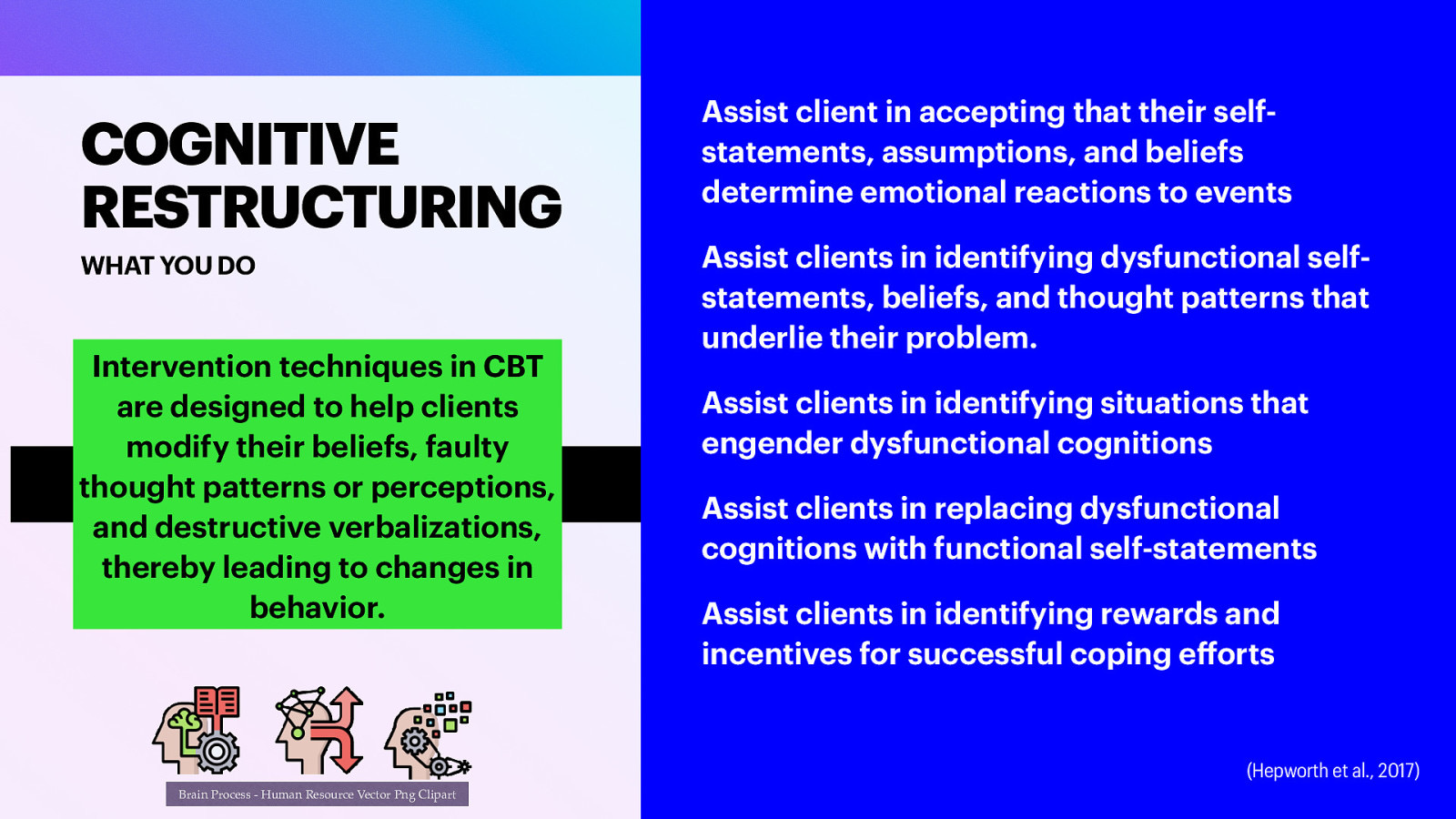 COGNITIVE RESTRUCTURING

WHAT YOU DO

Intervention techniques in CBT are designed to help clients modify their beliefs, faulty thought patterns or perceptions, and destructive verbalizations, thereby leading to changes in behavior.

Brain Process - Human Resource Vector Png Clipart

Assist client in accepting that their self-statements, assumptions, and beliefs determine emotional reactions to events

Assist clients in identifying dysfunctional self-statements, beliefs, and thought patterns that underlie their problem.

Assist clients in identifying situations that engender dysfunctional cognitions

Assist clients in replacing dysfunctional cognitions with functional self-statements

Assist clients in identifying rewards and incentives for successful coping efforts

(Hepworth et al., 2017)